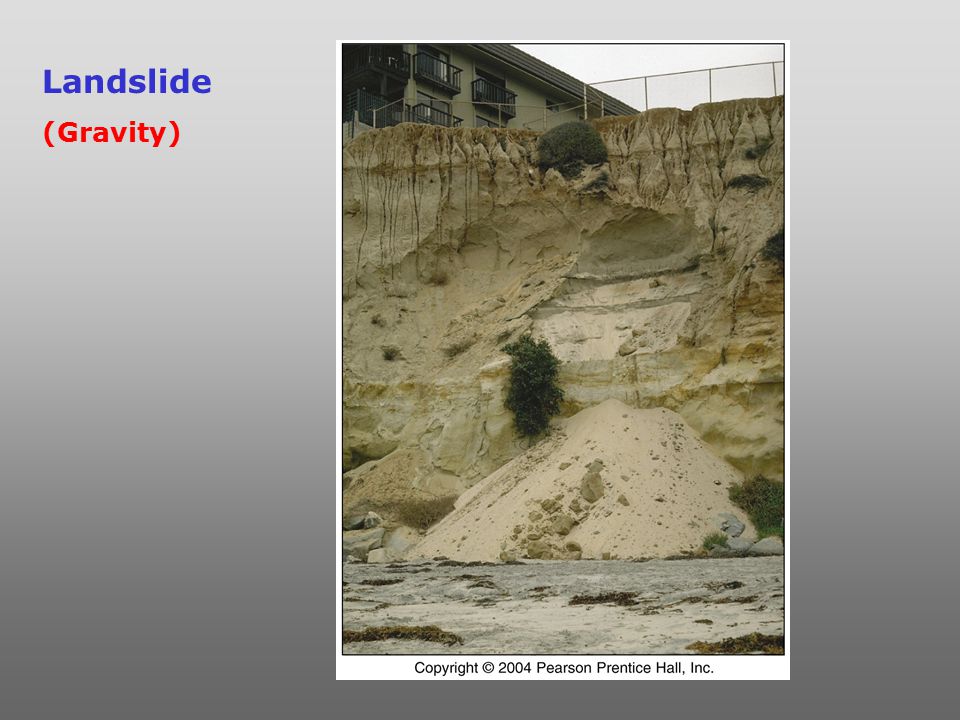 Landslide
(Gravity)

Copyright © 2004 Pearson Prentice Hall, Inc.